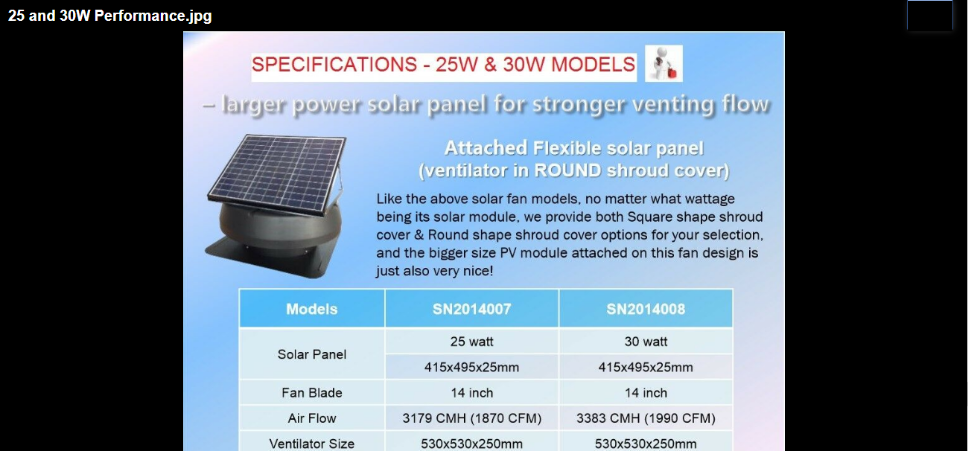 25 and 30W Performance.jpg

SPECIFICATIONS - 25W & 30W MODELS

– larger power solar panel for stronger venting flow

Attached Flexible solar panel
(ventilator in ROUND shroud cover)

Like the above solar fan models, no matter what wattage being its solar module, we provide both Square shape shroud cover & Round shape shroud cover options for your selection, and the bigger size PV module attached on this fan design is just also very nice!

| Models | SN2014007 | SN2014008 |
|---|---|---|
| Solar Panel | 25 watt | 30 watt |
| | 415x495x25mm | 415x495x25mm |
| Fan Blade | 14 inch | 14 inch |
| Air Flow | 3179 CMH (1870 CFM) | 3383 CMH (1990 CFM) |
| Ventilator Size | 530x530x250mm | 530x530x250mm |